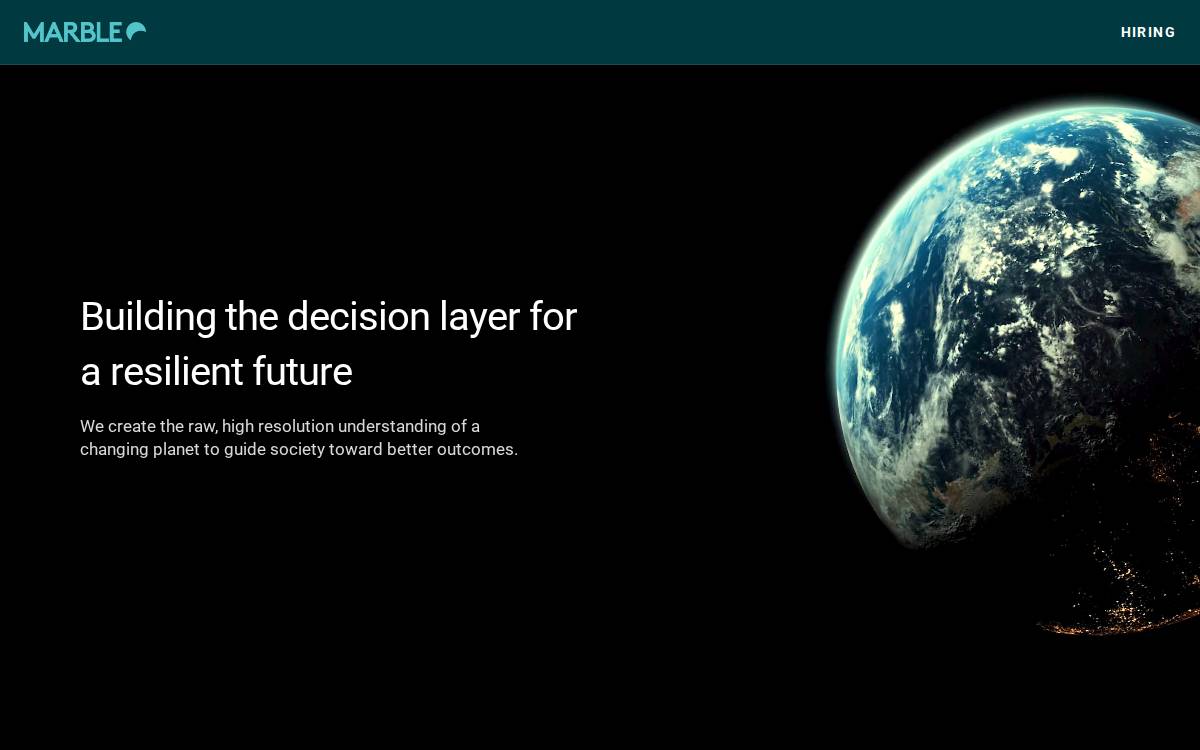 MARBLE

HIRING

Building the decision layer for a resilient future

We create the raw, high resolution understanding of a changing planet to guide society toward better outcomes.